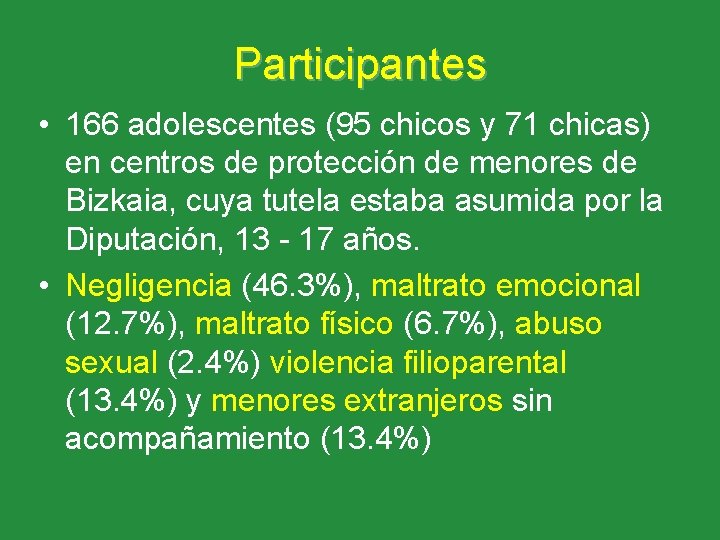 Participantes

• 166 adolescentes (95 chicos y 71 chicas) en centros de protección de menores de Bizkaia, cuya tutela estaba asumida por la Diputación, 13 - 17 años.

• Negligencia (46.3%), maltrato emocional (12.7%), maltrato físico (6.7%), abuso sexual (2.4%) violencia filioparental (13.4%) y menores extranjeros sin acompañamiento (13.4%)